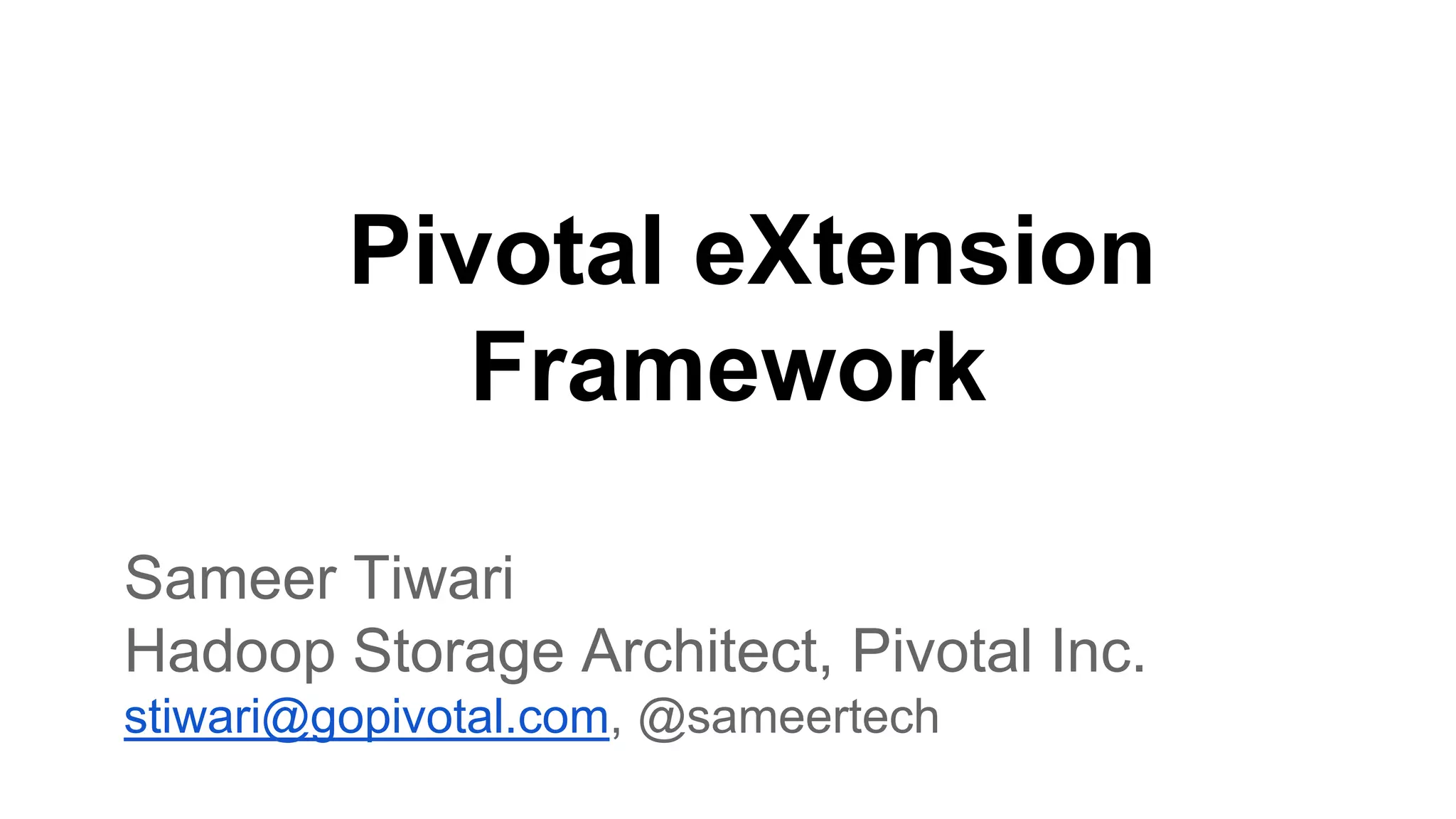 Pivotal eXtension Framework

Sameer Tiwari
Hadoop Storage Architect, Pivotal Inc.
stiwari@gopivotal.com, @sameertech